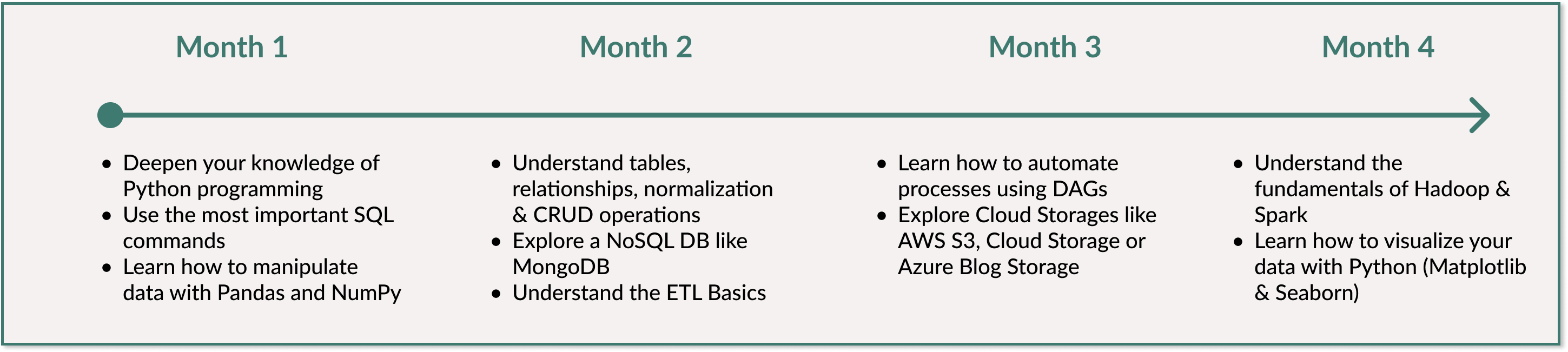 Month 1

- Deepen your knowledge of Python programming
- Use the most important SQL commands
- Learn how to manipulate data with Pandas and NumPy

Month 2

- Understand tables, relationships, normalization & CRUD operations
- Explore a NoSQL DB like MongoDB
- Understand the ETL Basics

Month 3

- Learn how to automate processes using DAGs
- Explore Cloud Storages like AWS S3, Cloud Storage or Azure Blog Storage

Month 4

- Understand the fundamentals of Hadoop & Spark
- Learn how to visualize your data with Python (Matplotlib & Seaborn)